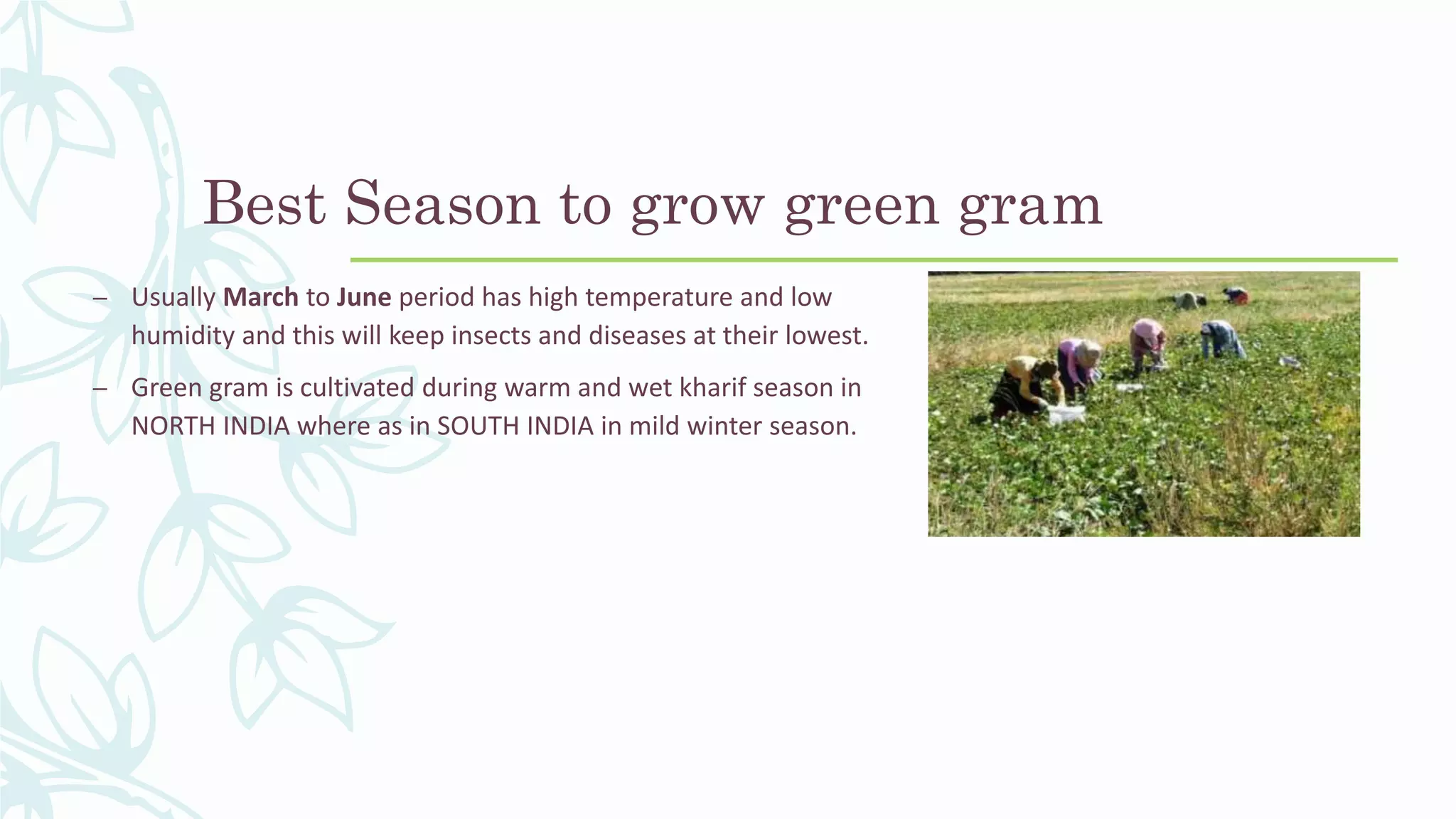 Best Season to grow green gram

– Usually March to June period has high temperature and low humidity and this will keep insects and diseases at their lowest.

– Green gram is cultivated during warm and wet kharif season in NORTH INDIA where as in SOUTH INDIA in mild winter season.